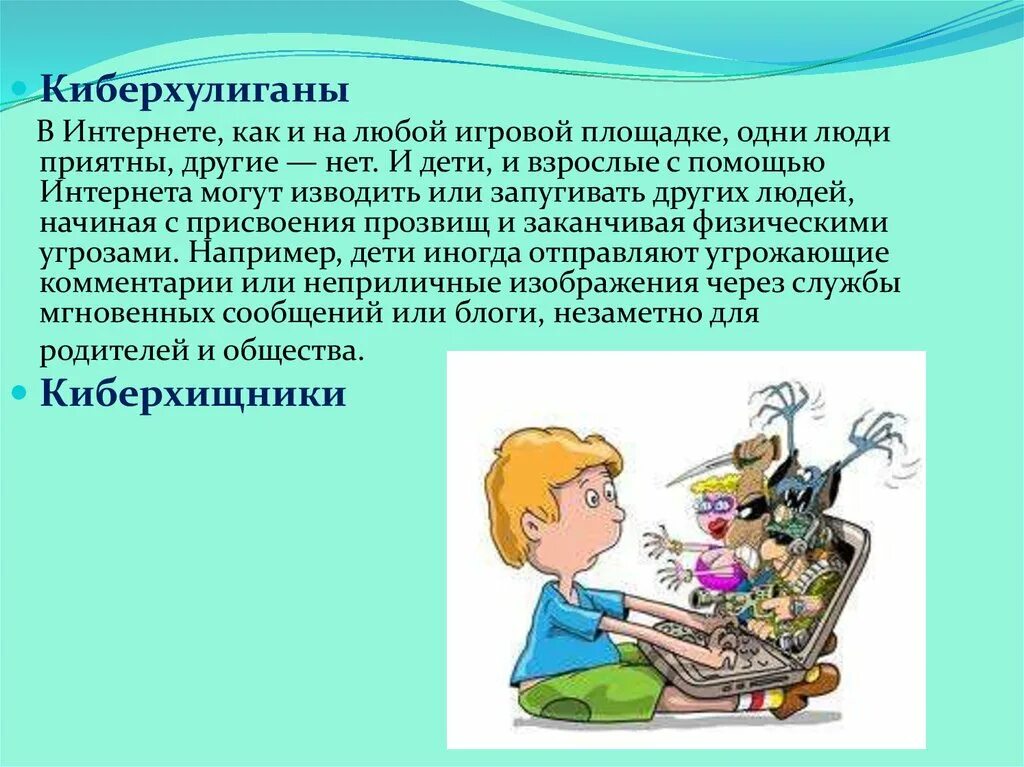 Киберхулиганы

В Интернете, как и на любой игровой площадке, одни люди приятны, другие — нет. И дети, и взрослые с помощью Интернета могут изводить или запугивать других людей, начиная с присвоения прозвищ и заканчивая физическими угрозами. Например, дети иногда отправляют угрожающие комментарии или неприличные изображения через службы мгновенных сообщений или блоги, незаметно для родителей и общества.

Киберхищники